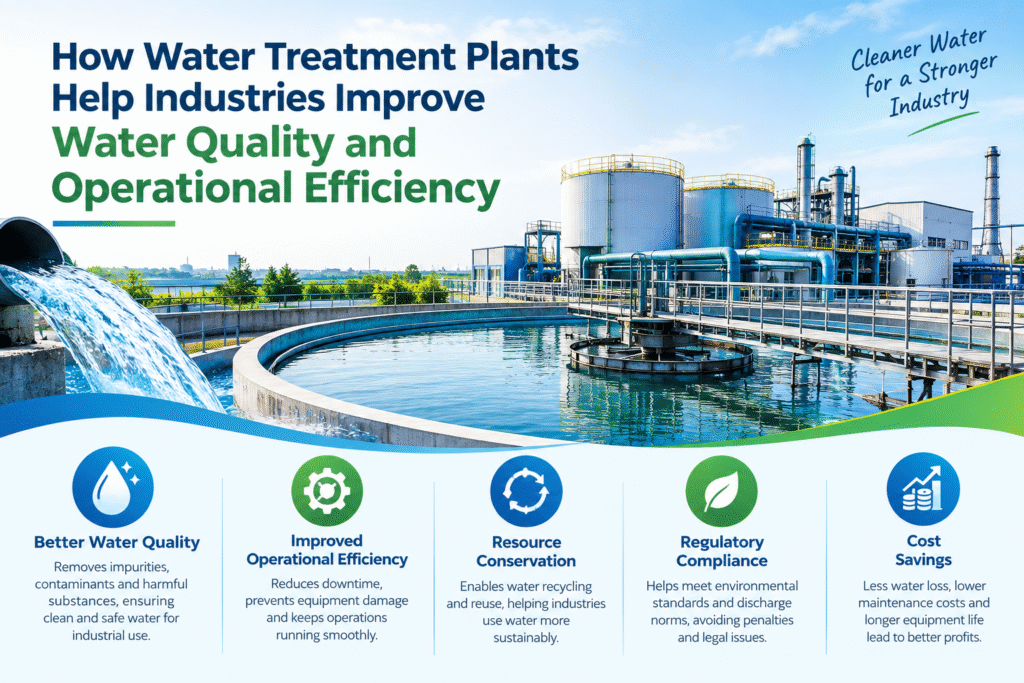 How Water Treatment Plants Help Industries Improve Water Quality and Operational Efficiency

Cleaner Water for a Stronger Industry

Better Water Quality
Removes impurities, contaminants and harmful substances, ensuring clean and safe water for industrial use.

Improved Operational Efficiency
Reduces downtime, prevents equipment damage and keeps operations running smoothly.

Resource Conservation
Enables water recycling and reuse, helping industries use water more sustainably.

Regulatory Compliance
Helps meet environmental standards and discharge norms, avoiding penalties and legal issues.

Cost Savings
Less water loss, lower maintenance costs and longer equipment life lead to better profits.